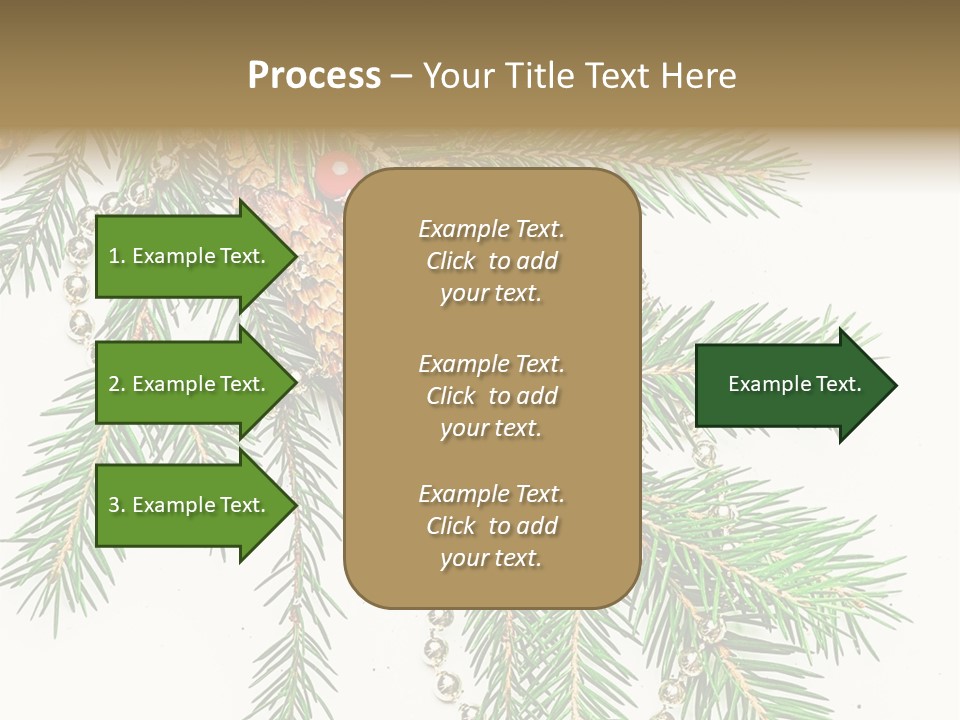 Process – Your Title Text Here

1. Example Text.

2. Example Text.

3. Example Text.

Example Text. Click to add your text.

Example Text. Click to add your text.

Example Text. Click to add your text.

Example Text.